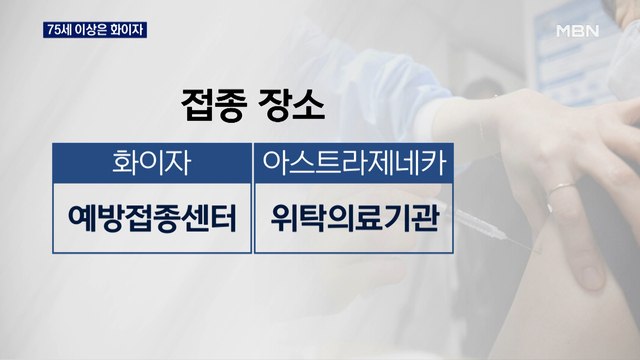 75세 이상은 화이자

MBN

접종 장소

| 화이자 | 아스트라제네카 |
|---|---|
| 예방접종센터 | 위탁의료기관 |